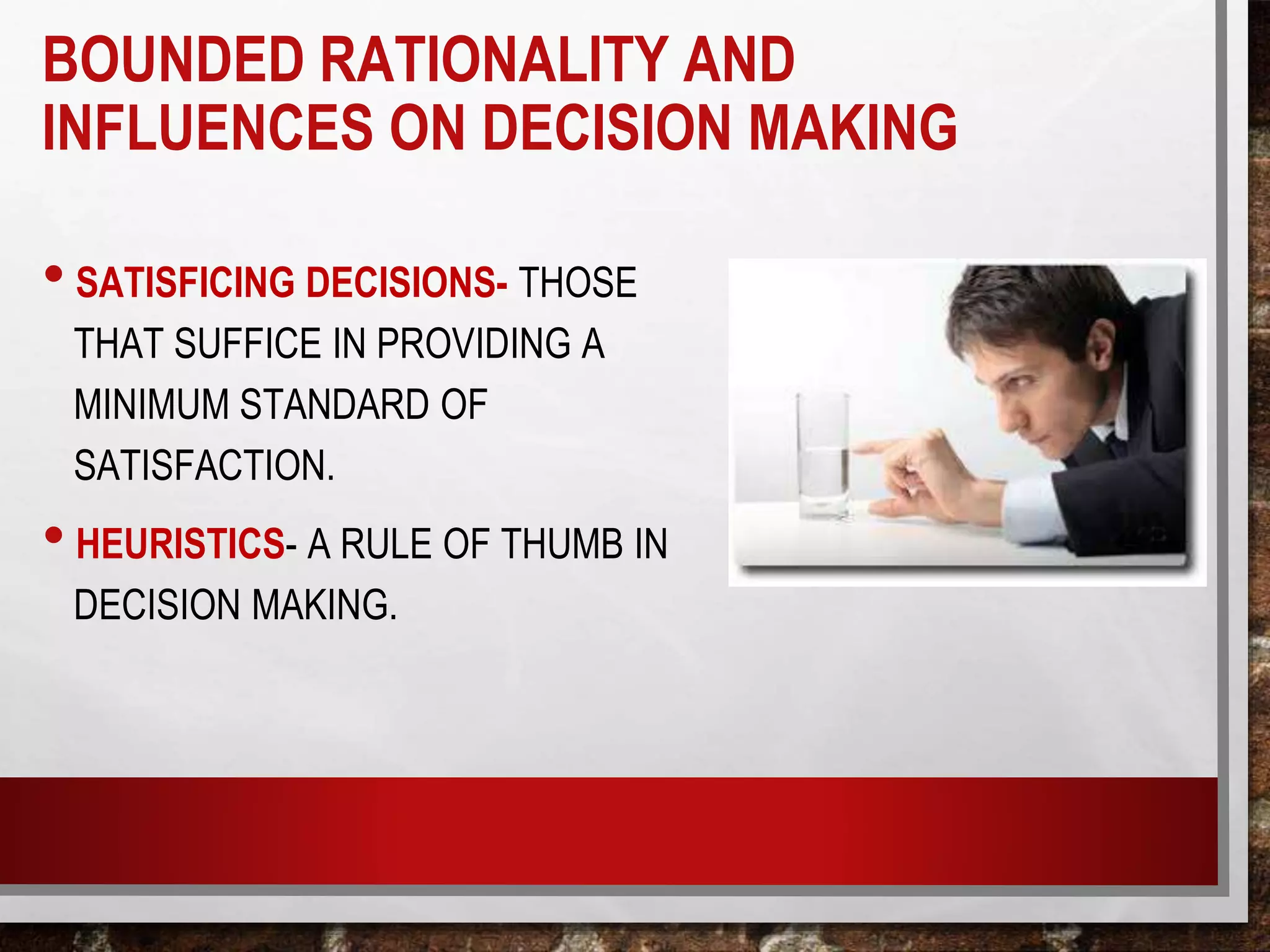 BOUNDED RATIONALITY AND INFLUENCES ON DECISION MAKING

• SATISFICING DECISIONS- THOSE THAT SUFFICE IN PROVIDING A MINIMUM STANDARD OF SATISFACTION.

• HEURISTICS- A RULE OF THUMB IN DECISION MAKING.